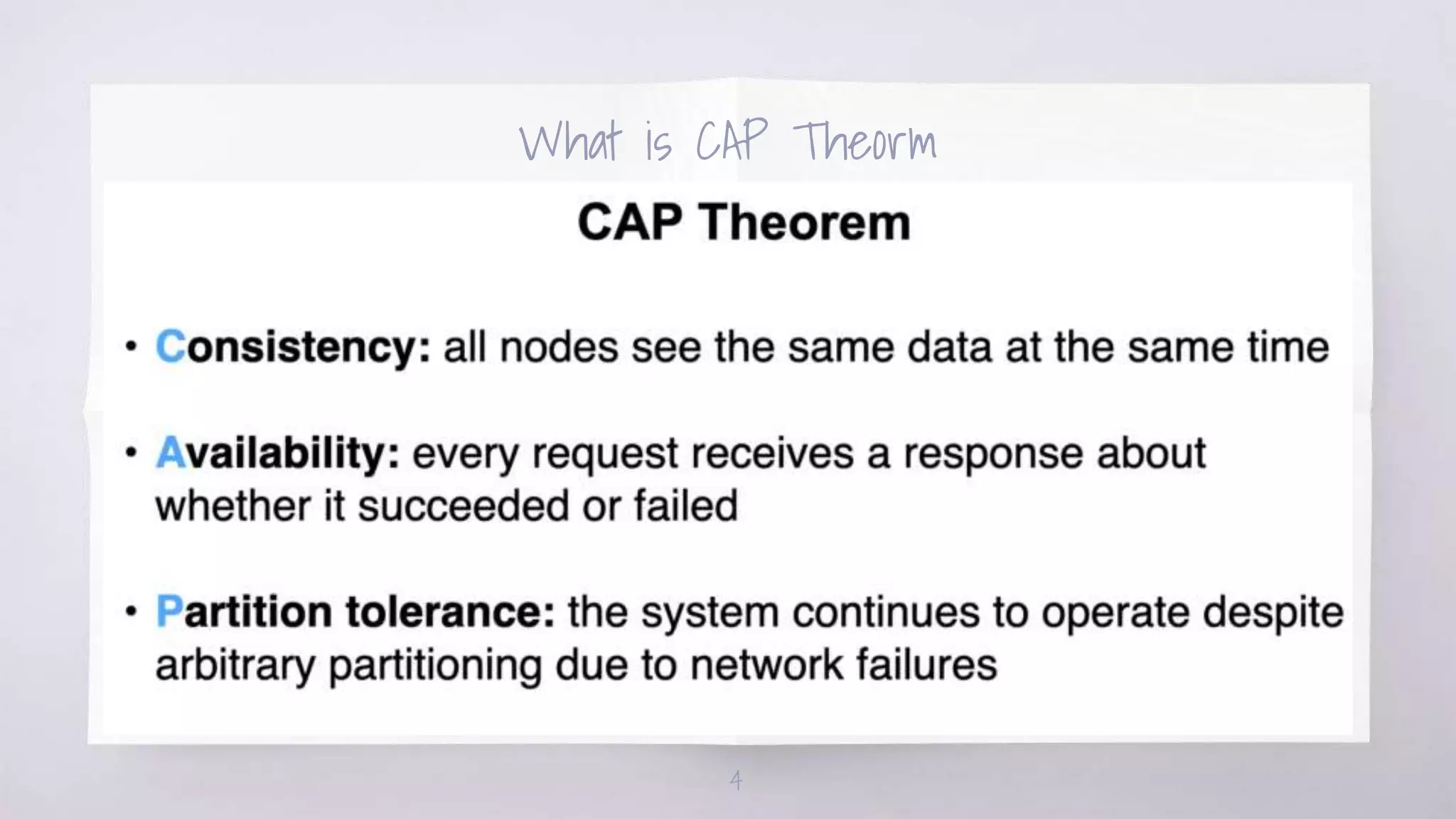 What is CAP Theorm

CAP Theorem

• Consistency: all nodes see the same data at the same time

• Availability: every request receives a response about whether it succeeded or failed

• Partition tolerance: the system continues to operate despite arbitrary partitioning due to network failures

4